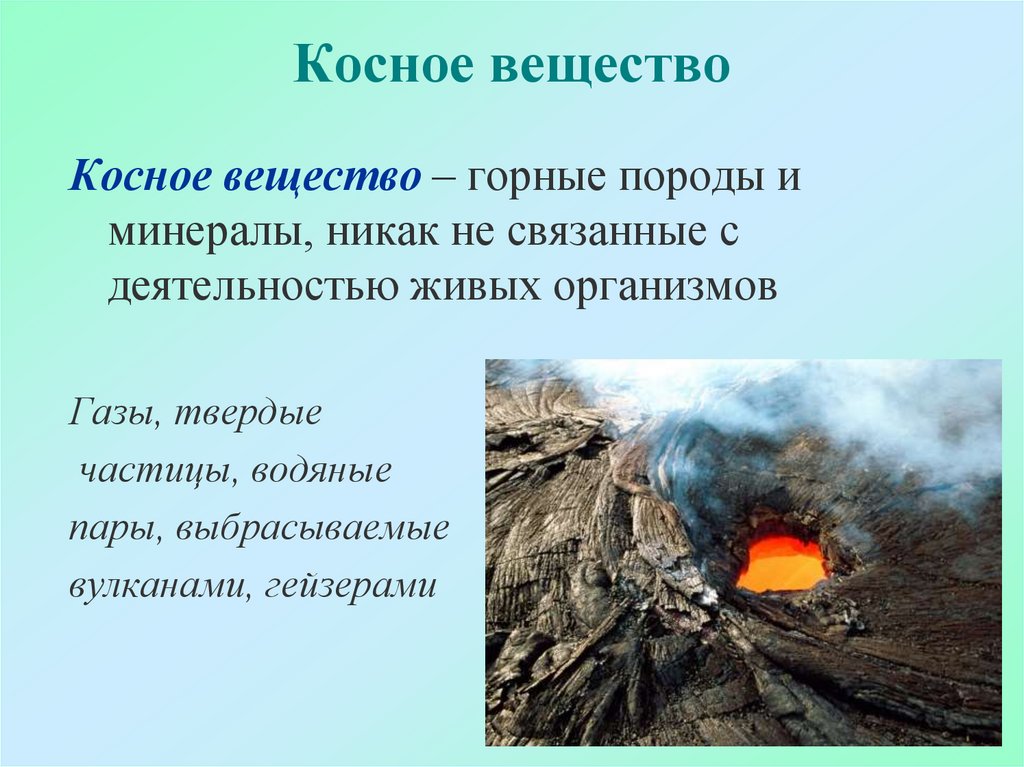 Косное вещество

Косное вещество – горные породы и минералы, никак не связанные с деятельностью живых организмов

Газы, твердые частицы, водяные пары, выбрасываемые вулканами, гейзерами